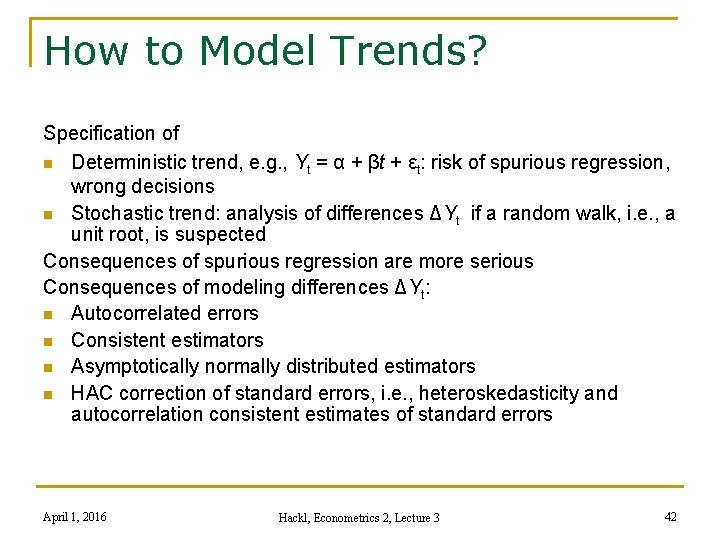 How to Model Trends?

Specification of

- Deterministic trend, e.g., $Y_t = \alpha + \beta t + \varepsilon_t$: risk of spurious regression, wrong decisions
- Stochastic trend: analysis of differences $\Delta Y_t$ if a random walk, i.e., a unit root, is suspected

Consequences of spurious regression are more serious

Consequences of modeling differences $\Delta Y_t$:

- Autocorrelated errors
- Consistent estimators
- Asymptotically normally distributed estimators
- HAC correction of standard errors, i.e., heteroskedasticity and autocorrelation consistent estimates of standard errors

April 1, 2016

Hackl, Econometrics 2, Lecture 3

42